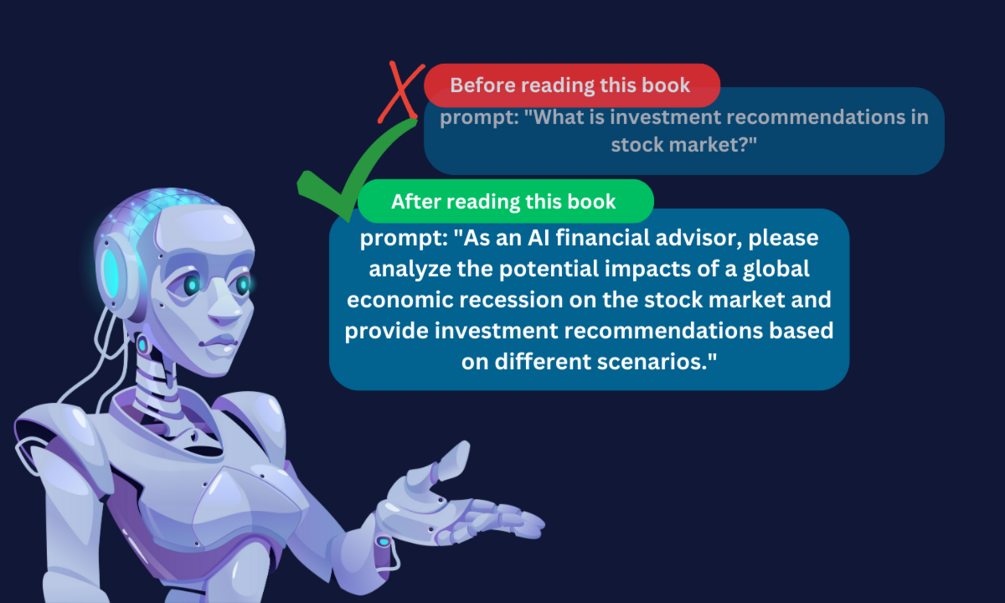 Before reading this book

prompt: "What is investment recommendations in stock market?"

After reading this book

prompt: "As an AI financial advisor, please analyze the potential impacts of a global economic recession on the stock market and provide investment recommendations based on different scenarios."